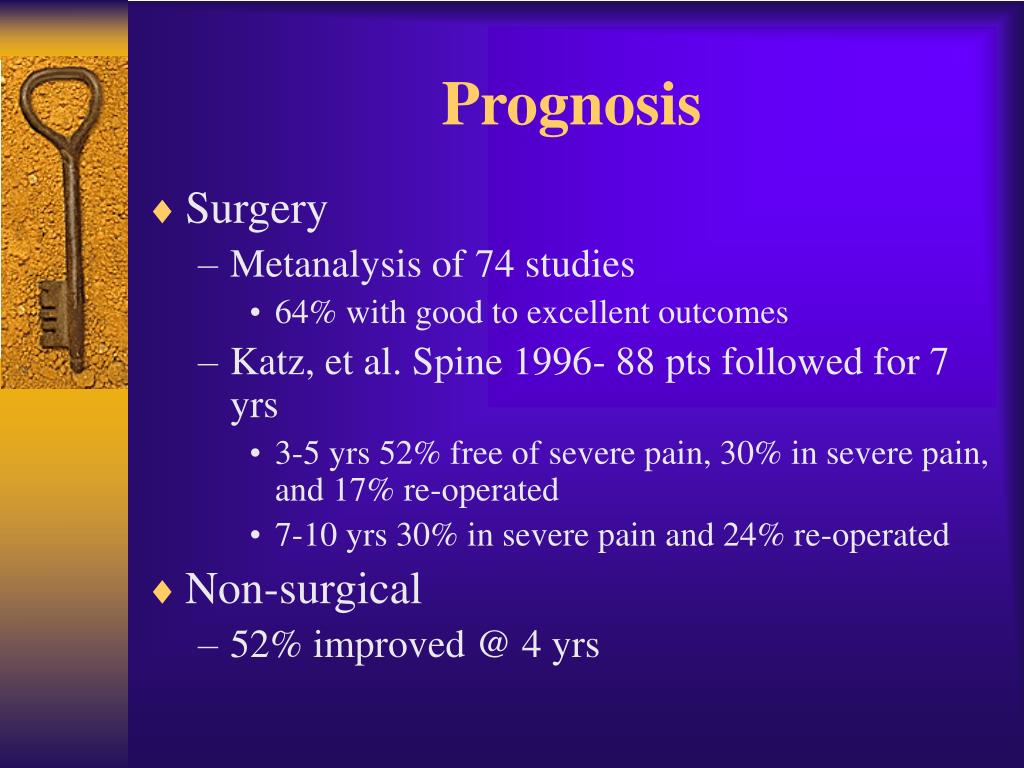 Prognosis

♦ Surgery
– Metanalysis of 74 studies
• 64% with good to excellent outcomes
– Katz, et al. Spine 1996- 88 pts followed for 7 yrs
• 3-5 yrs 52% free of severe pain, 30% in severe pain, and 17% re-operated
• 7-10 yrs 30% in severe pain and 24% re-operated

♦ Non-surgical
– 52% improved @ 4 yrs